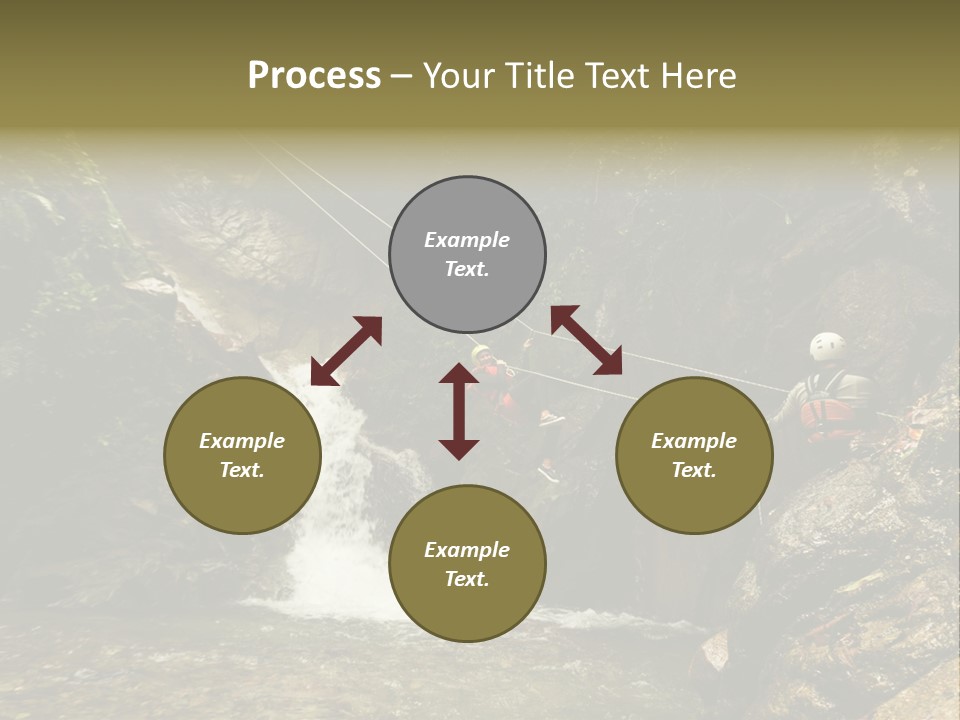 Process – Your Title Text Here

Example Text.

Example Text.

Example Text.

Example Text.